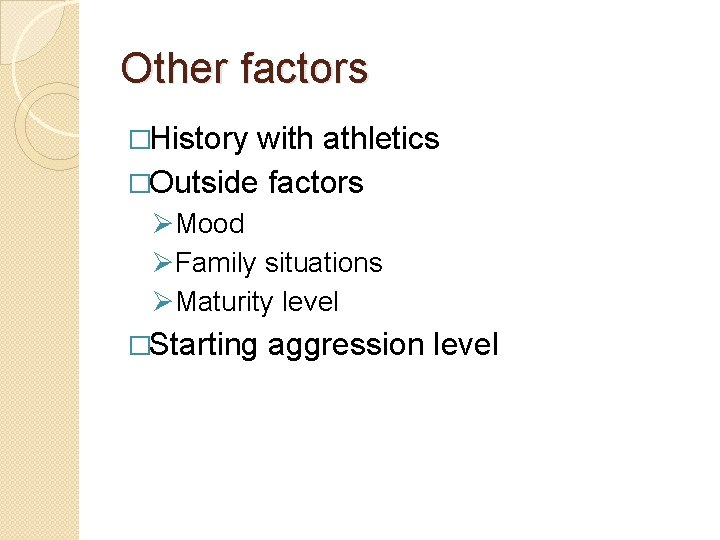 Other factors

□History with athletics
□Outside factors
➢Mood
➢Family situations
➢Maturity level
□Starting aggression level